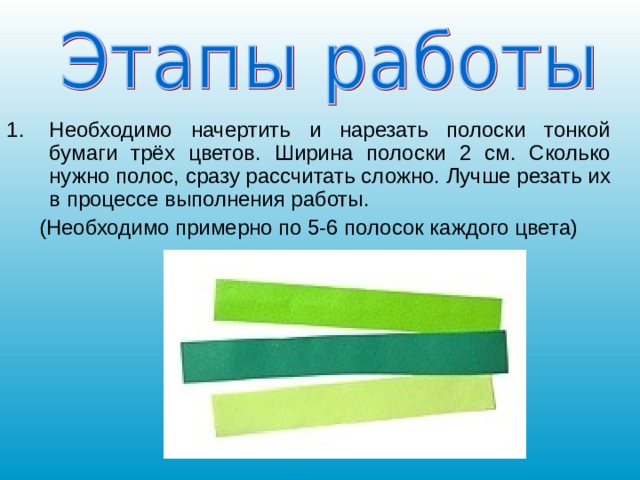 Этапы работы

1. Необходимо начертить и нарезать полоски тонкой бумаги трёх цветов. Ширина полоски 2 см. Сколько нужно полос, сразу рассчитать сложно. Лучше резать их в процессе выполнения работы.

(Необходимо примерно по 5-6 полосок каждого цвета)